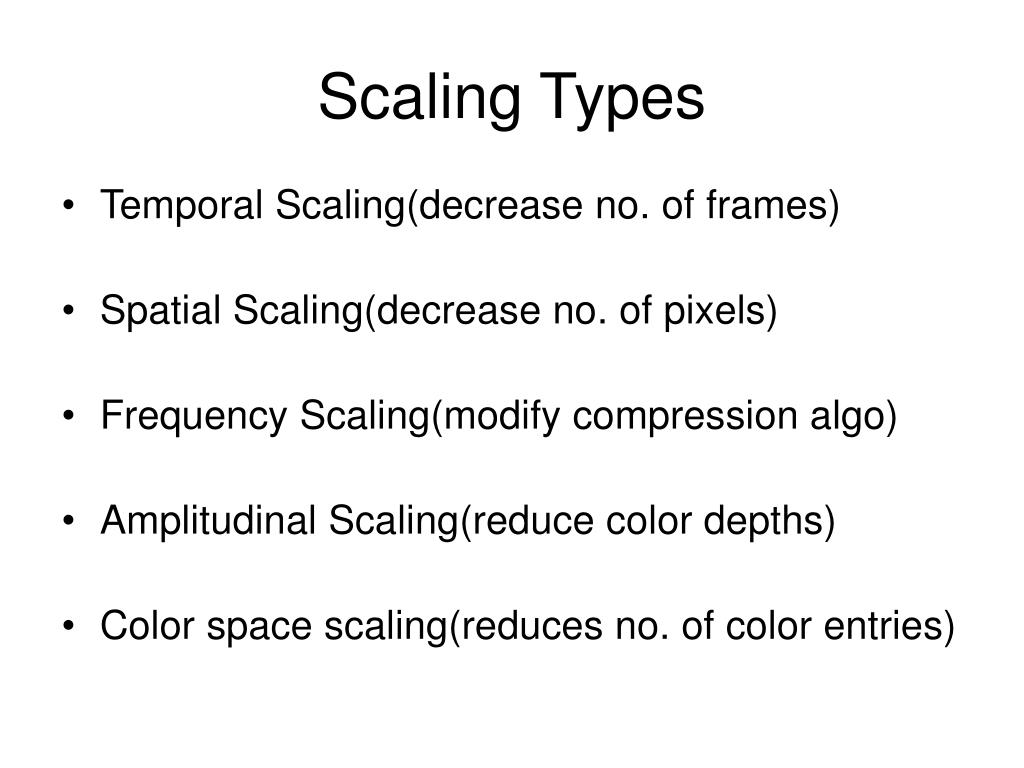 Scaling Types

• Temporal Scaling(decrease no. of frames)

• Spatial Scaling(decrease no. of pixels)

• Frequency Scaling(modify compression algo)

• Amplitudinal Scaling(reduce color depths)

• Color space scaling(reduces no. of color entries)